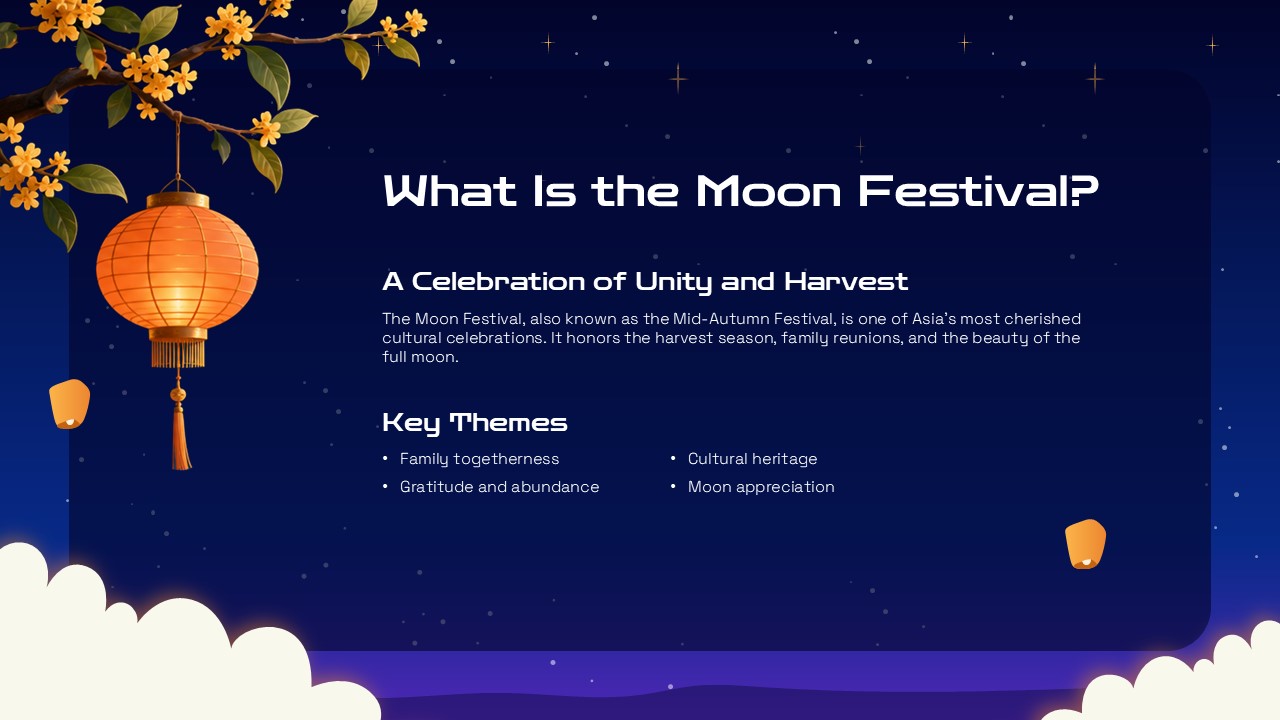 What Is the Moon Festival?

A Celebration of Unity and Harvest

The Moon Festival, also known as the Mid-Autumn Festival, is one of Asia's most cherished cultural celebrations. It honors the harvest season, family reunions, and the beauty of the full moon.

Key Themes

• Family togetherness
• Gratitude and abundance

• Cultural heritage
• Moon appreciation